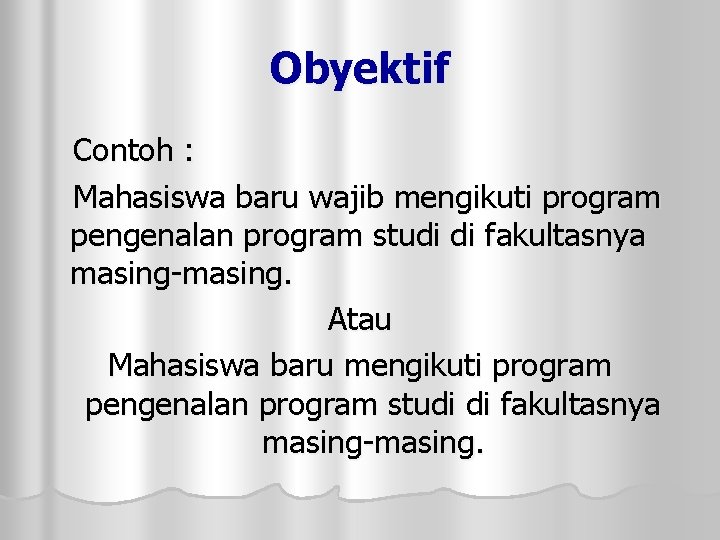 Obyektif

Contoh :

Mahasiswa baru wajib mengikuti program pengenalan program studi di fakultasnya masing-masing.

Atau

Mahasiswa baru mengikuti program pengenalan program studi di fakultasnya masing-masing.